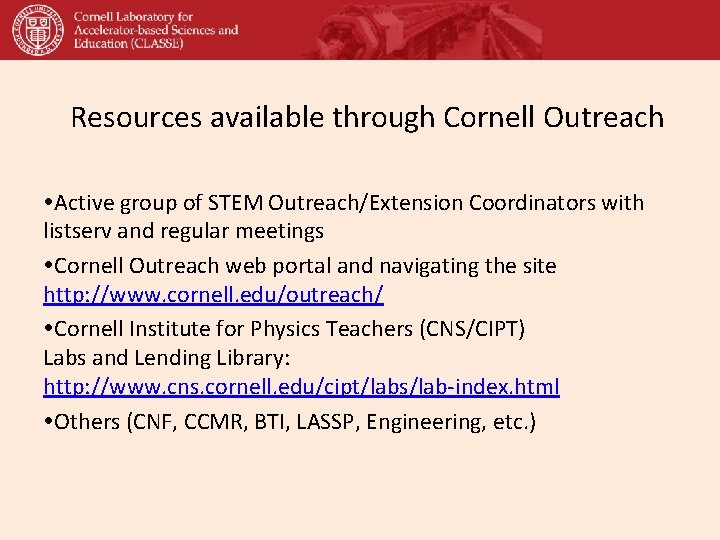 Cornell Laboratory for Accelerator-based Sciences and Education (CLASSE)

Resources available through Cornell Outreach

•Active group of STEM Outreach/Extension Coordinators with listserv and regular meetings

•Cornell Outreach web portal and navigating the site http://www.cornell.edu/outreach/

•Cornell Institute for Physics Teachers (CNS/CIPT) Labs and Lending Library: http://www.cns.cornell.edu/cipt/labs/lab-index.html

•Others (CNF, CCMR, BTI, LASSP, Engineering, etc.)